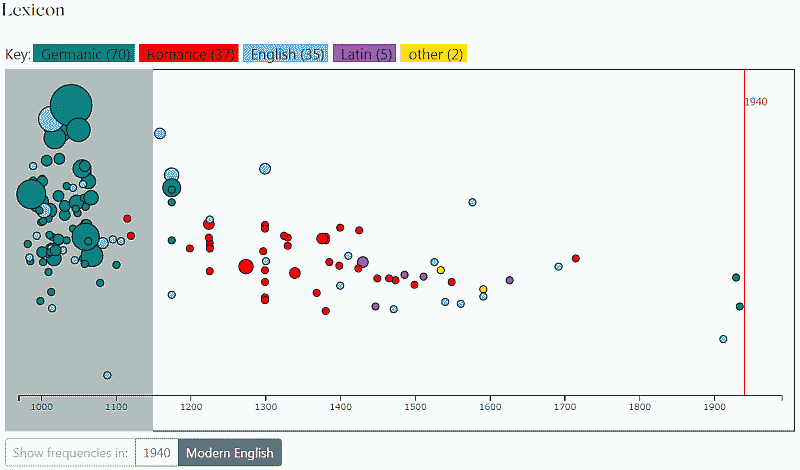 Lexicon

Key: Germanic (70) Romance (37) English (35) Latin (5) other (2)

1940

1000 1100 1200 1300 1400 1500 1600 1700 1800 1900

Show frequencies in: 1940 Modern English